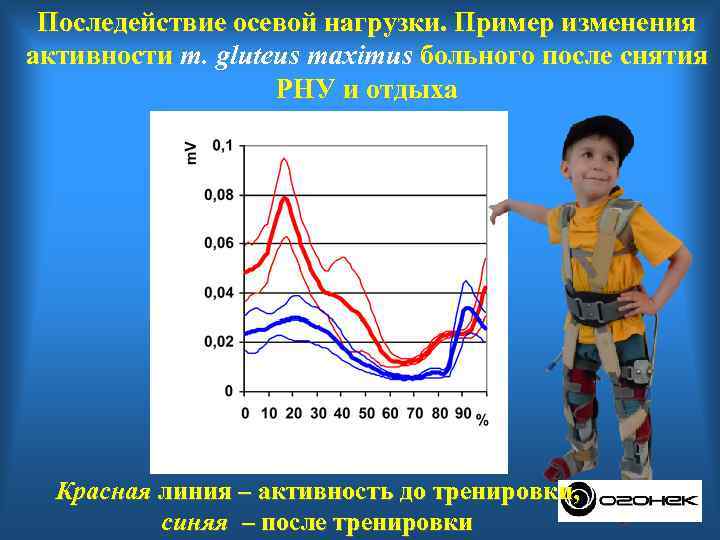 Последействие осевой нагрузки. Пример изменения активности m. gluteus maximus больного после снятия РНУ и отдыха

mV
0,1
0,08
0,06
0,04
0,02
0
0 10 20 30 40 50 60 70 80 90 %

Красная линия – активность до тренировки, синяя – после тренировки

ОГОНЕК